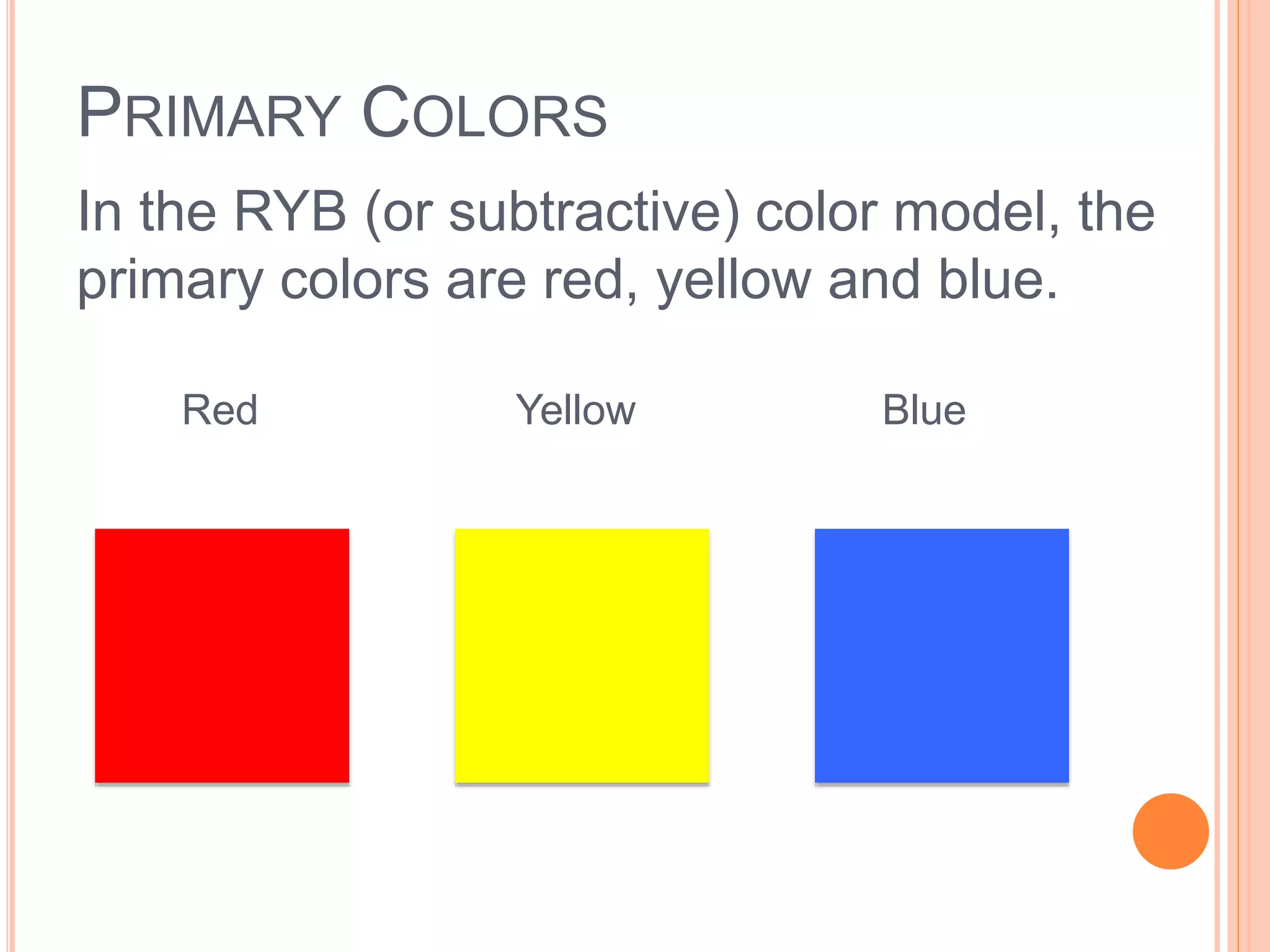 PRIMARY COLORS

In the RYB (or subtractive) color model, the primary colors are red, yellow and blue.

Red

Yellow

Blue